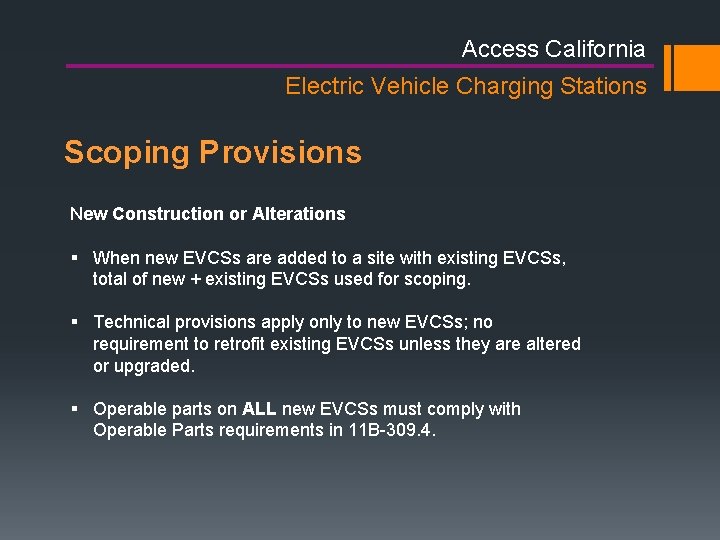 Access California

Electric Vehicle Charging Stations

Scoping Provisions

New Construction or Alterations

▪ When new EVCSs are added to a site with existing EVCSs, total of new + existing EVCSs used for scoping.

▪ Technical provisions apply only to new EVCSs; no requirement to retrofit existing EVCSs unless they are altered or upgraded.

▪ Operable parts on ALL new EVCSs must comply with Operable Parts requirements in 11B-309.4.